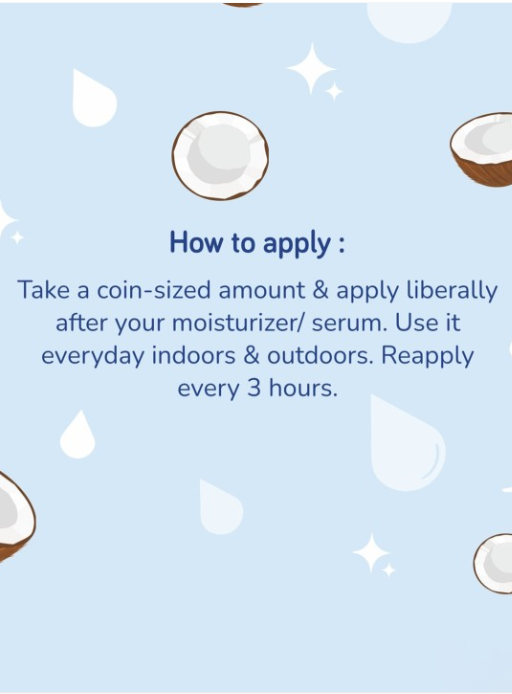 How to apply :

Take a coin-sized amount & apply liberally after your moisturizer/ serum. Use it everyday indoors & outdoors. Reapply every 3 hours.